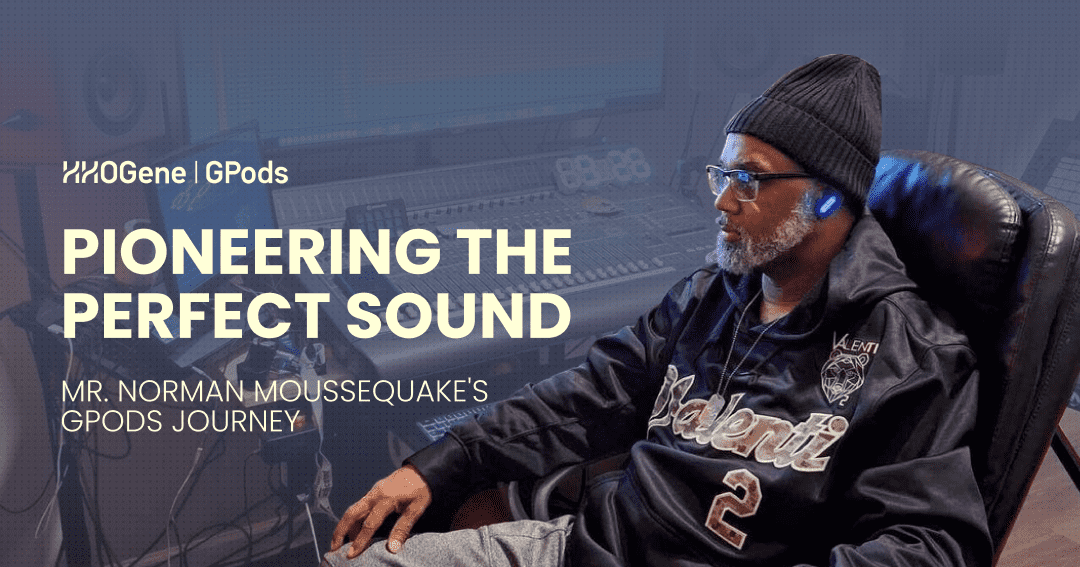 HHOGene | GPods

PIONEERING THE PERFECT SOUND

MR. NORMAN MOUSSEQUAKE'S GPODS JOURNEY

VALENTI

Valenti

2